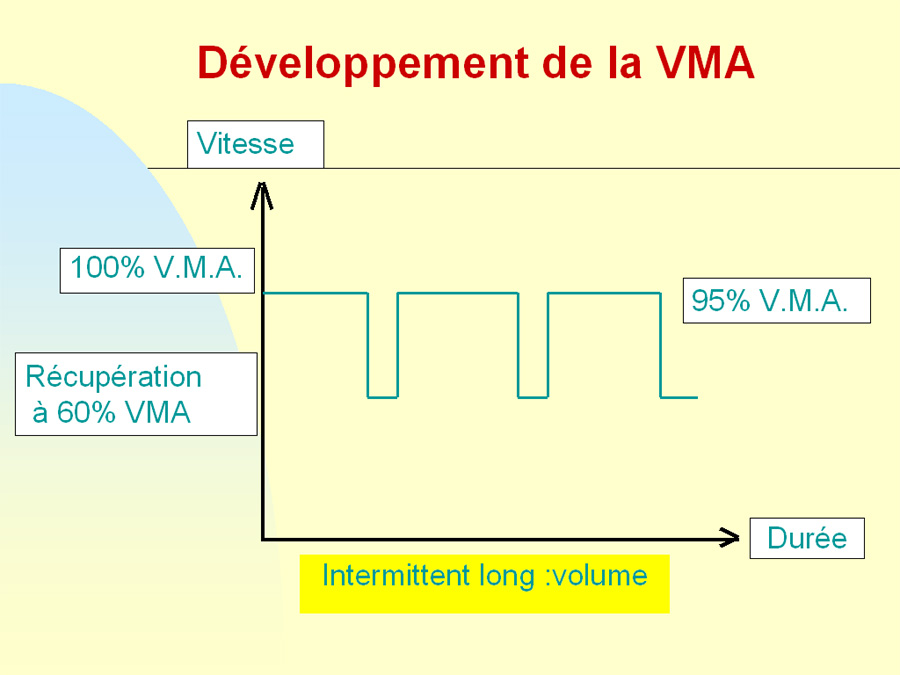 Développement de la VMA

Vitesse

100% V.M.A.

95% V.M.A.

Récupération
à 60% VMA

Durée

Intermittent long :volume